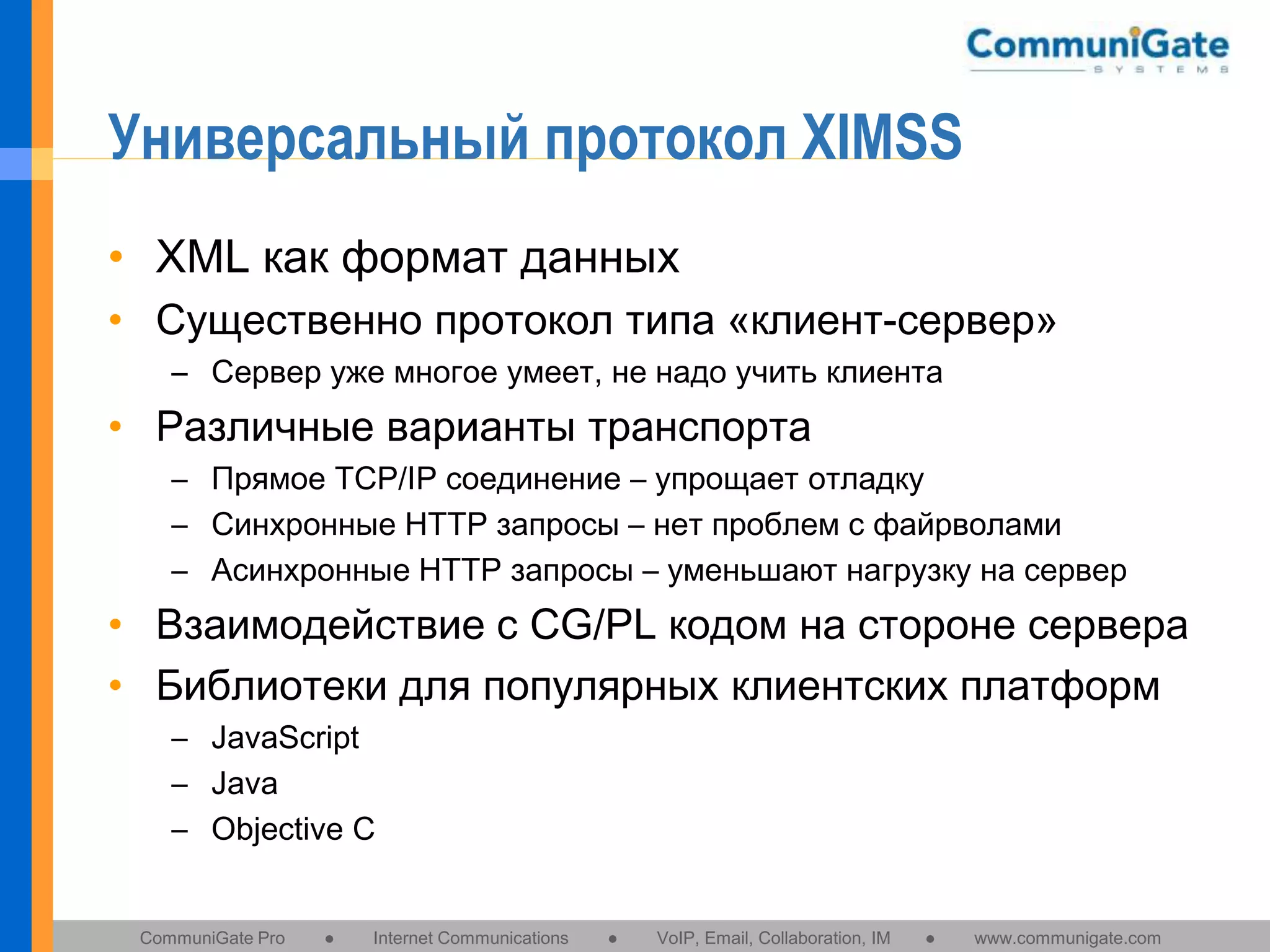 CommuniGate
SYSTEMS

Универсальный протокол XIMSS

• XML как формат данных
• Существенно протокол типа «клиент-сервер»
– Сервер уже многое умеет, не надо учить клиента
• Различные варианты транспорта
– Прямое TCP/IP соединение – упрощает отладку
– Синхронные HTTP запросы – нет проблем с файрволами
– Асинхронные HTTP запросы – уменьшают нагрузку на сервер
• Взаимодействие с CG/PL кодом на стороне сервера
• Библиотеки для популярных клиентских платформ
– JavaScript
– Java
– Objective C

CommuniGate Pro • Internet Communications • VoIP, Email, Collaboration, IM • www.communigate.com